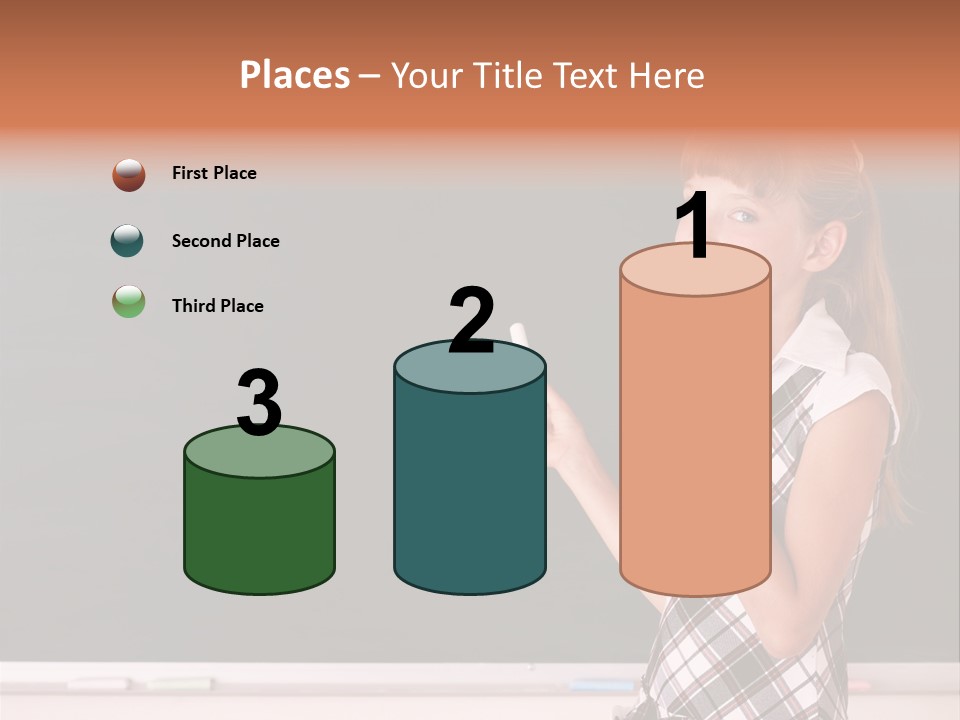 Places – Your Title Text Here

First Place

Second Place

Third Place

3

2

1